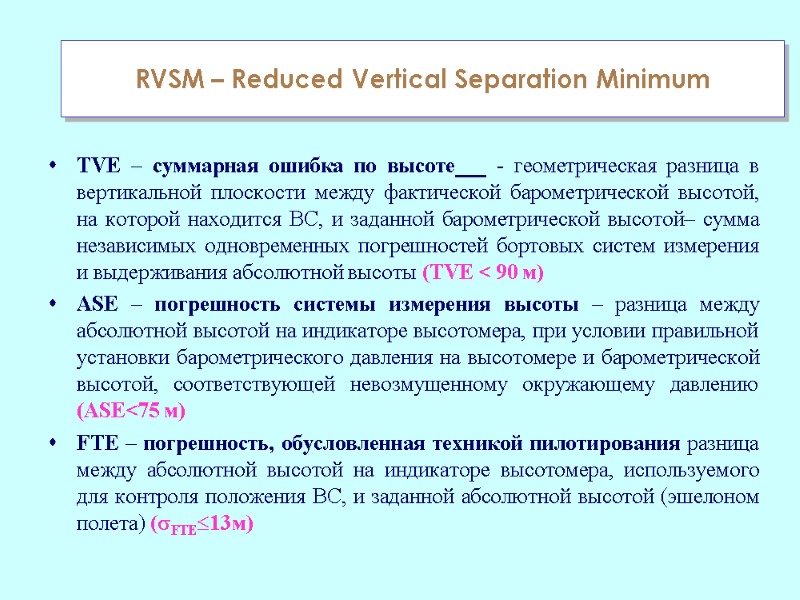 RVSM – Reduced Vertical Separation Minimum

• TVE – суммарная ошибка по высоте___ - геометрическая разница в вертикальной плоскости между фактической барометрической высотой, на которой находится ВС, и заданной барометрической высотой– сумма независимых одновременных погрешностей бортовых систем измерения и выдерживания абсолютной высоты (TVE < 90 м)

• ASE – погрешность системы измерения высоты – разница между абсолютной высотой на индикаторе высотомера, при условии правильной установки барометрического давления на высотомере и барометрической высотой, соответствующей невозмущенному окружающему давлению (ASE<75 м)

• FTE – погрешность, обусловленная техникой пилотирования разница между абсолютной высотой на индикаторе высотомера, используемого для контроля положения ВС, и заданной абсолютной высотой (эшелоном полета) ($\sigma_{FTE} \leq 13$м)